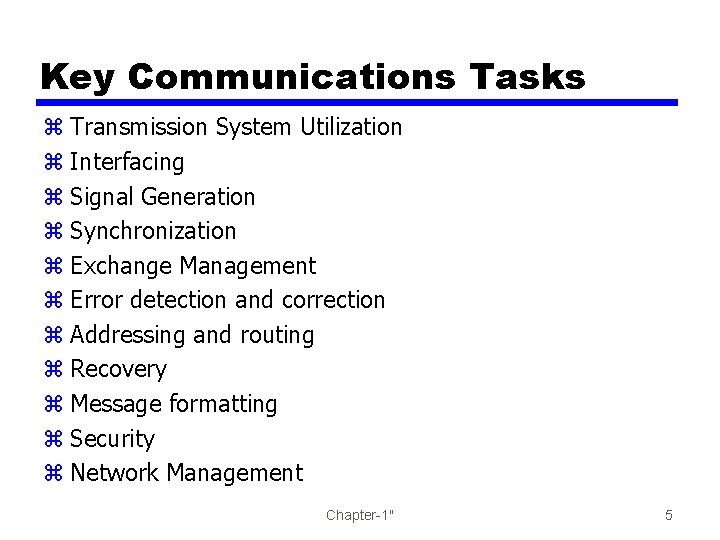 Key Communications Tasks

⌘ Transmission System Utilization
⌘ Interfacing
⌘ Signal Generation
⌘ Synchronization
⌘ Exchange Management
⌘ Error detection and correction
⌘ Addressing and routing
⌘ Recovery
⌘ Message formatting
⌘ Security
⌘ Network Management

Chapter-1"

5